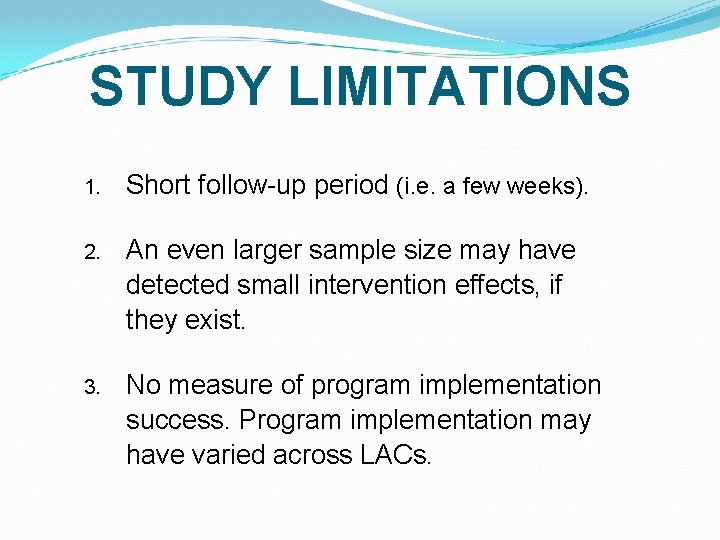 STUDY LIMITATIONS

1. Short follow-up period (i.e. a few weeks).

2. An even larger sample size may have detected small intervention effects, if they exist.

3. No measure of program implementation success. Program implementation may have varied across LACs.